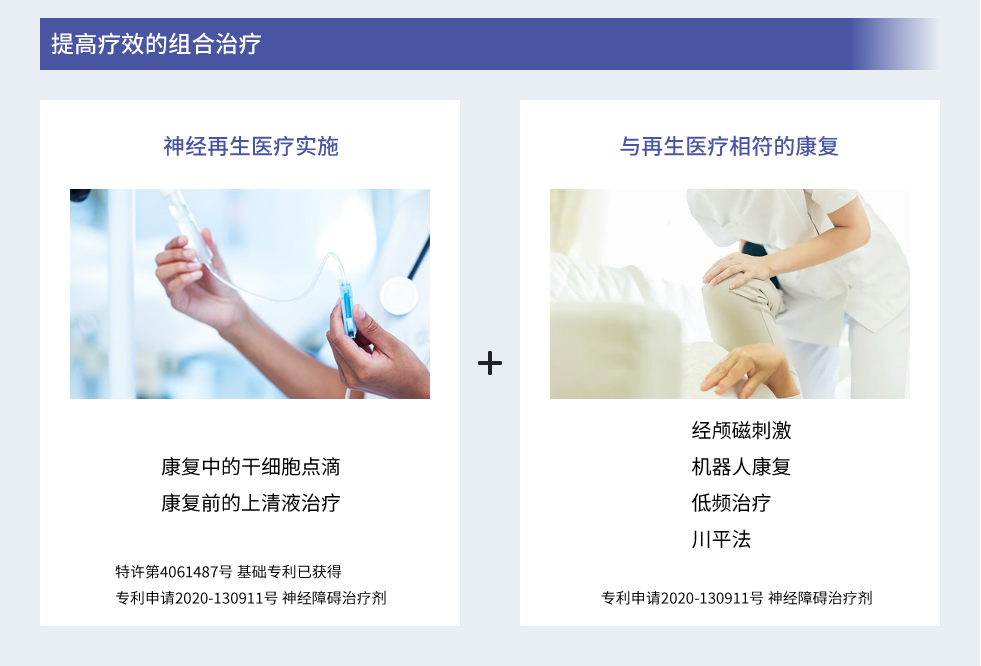 提高疗效的组合治疗

神经再生医疗实施

康复中的干细胞点滴
康复前的上清液治疗

特许第4061487号 基础专利已获得
专利申请2020-130911号 神经障碍治疗剂

+

与再生医疗相符的康复

经颅磁刺激
机器人康复
低频治疗
川平法

专利申请2020-130911号 神经障碍治疗剂